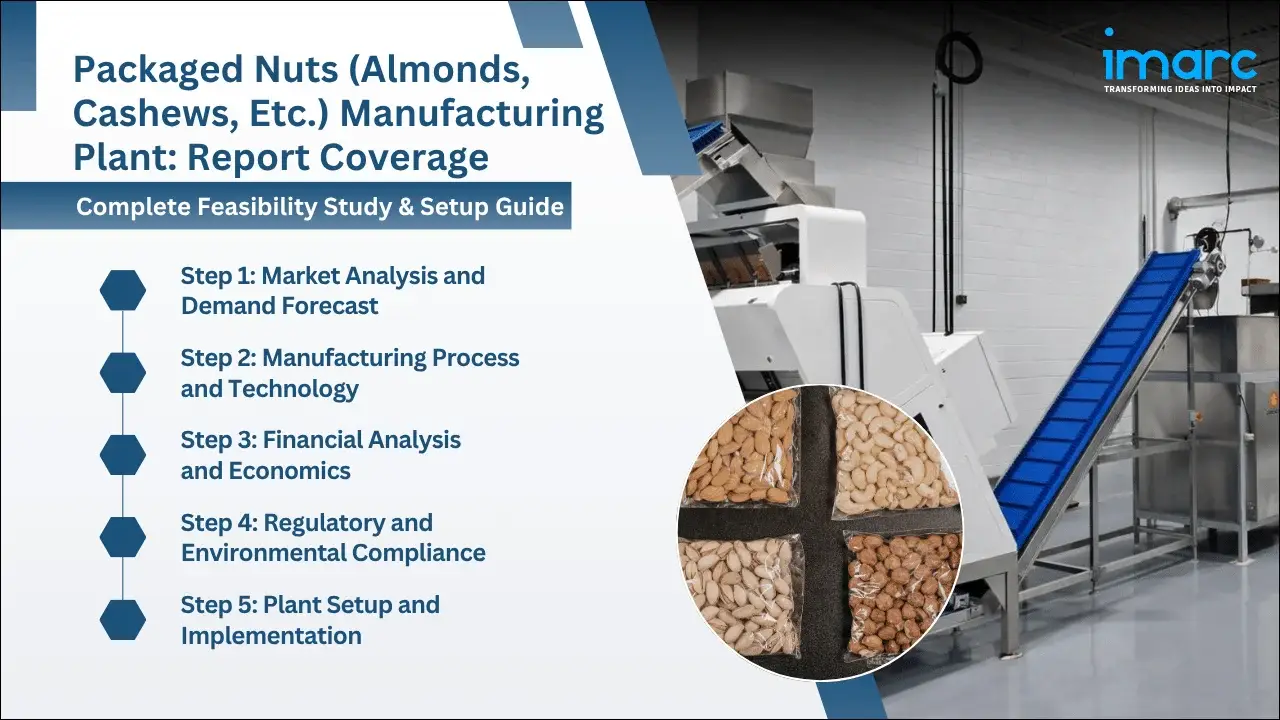 Packaged Nuts (Almonds, Cashews, Etc.) Manufacturing Plant: Report Coverage

Complete Feasibility Study & Setup Guide

Step 1: Market Analysis and Demand Forecast

Step 2: Manufacturing Process and Technology

Step 3: Financial Analysis and Economics

Step 4: Regulatory and Environmental Compliance

Step 5: Plant Setup and Implementation

imarc
TRANSFORMING IDEAS INTO IMPACT